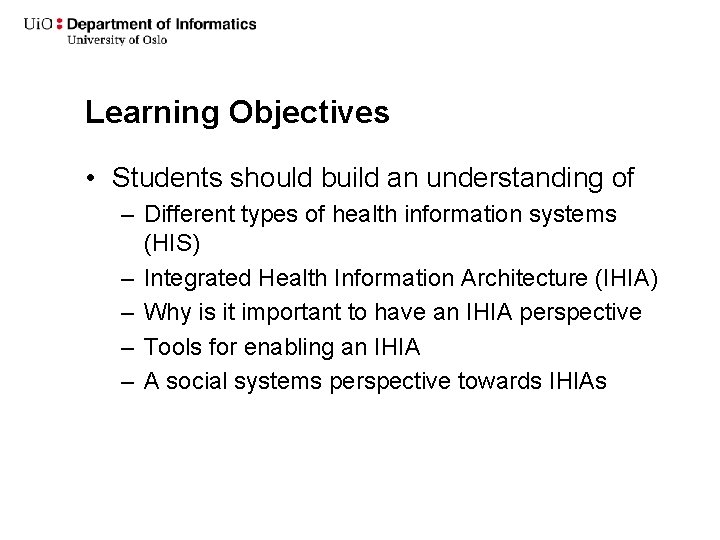 UiO : Department of Informatics
University of Oslo

Learning Objectives

• Students should build an understanding of
– Different types of health information systems (HIS)
– Integrated Health Information Architecture (IHIA)
– Why is it important to have an IHIA perspective
– Tools for enabling an IHIA
– A social systems perspective towards IHIAs